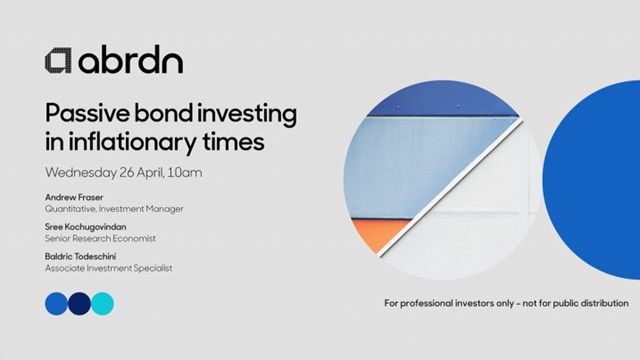 abrdn

Passive bond investing in inflationary times

Wednesday 26 April, 10am

Andrew Fraser
Quantitative, Investment Manager

Sree Kochugovindan
Senior Research Economist

Baldric Todeschini
Associate Investment Specialist

For professional investors only – not for public distribution